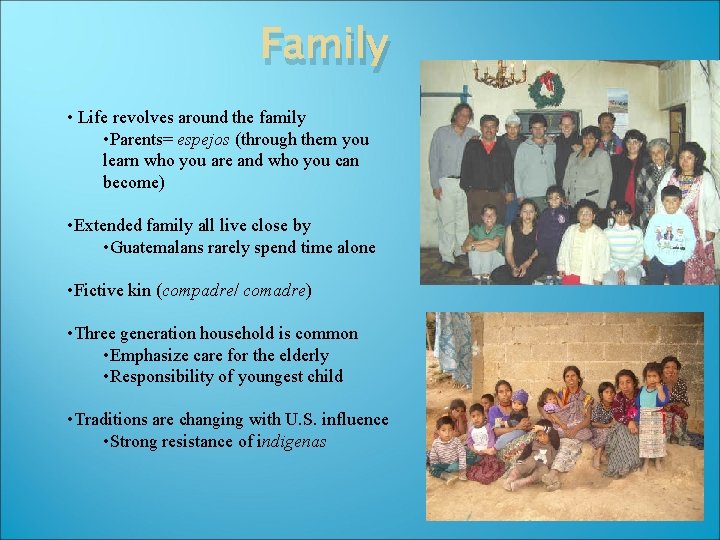 Family

• Life revolves around the family
•Parents= espejos (through them you learn who you are and who you can become)

•Extended family all live close by
•Guatemalans rarely spend time alone

•Fictive kin (compadre/ comadre)

•Three generation household is common
•Emphasize care for the elderly
•Responsibility of youngest child

•Traditions are changing with U.S. influence
•Strong resistance of indigenas